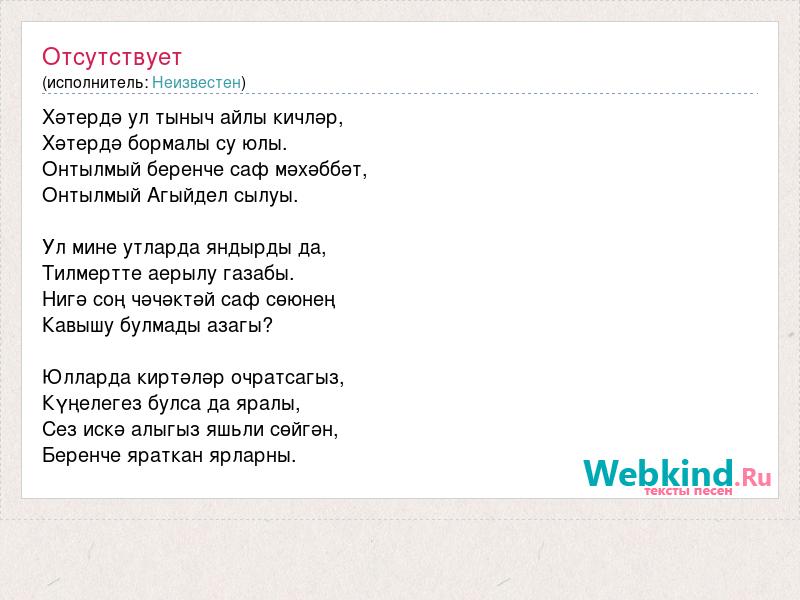 Отсутствует
(исполнитель: Неизвестен)

Хәтердә ул тыныч айлы кичләр,
Хәтердә бормалы су юлы.
Онтылмый беренче саф мәхәббәт,
Онтылмый Агыйдел сылуы.

Ул мине утларда яндырды да,
Тилмертте аерылу газабы.
Нигә соң чәчәктәй саф сөюнең
Кавышу булмады азагы?

Юлларда киртәләр очратсагыз,
Күңелегез булса да яралы,
Сез искә алыгыз яшьли сөйгән,
Беренче яраткан ярларны.

Webkind.Ru
тексты песен